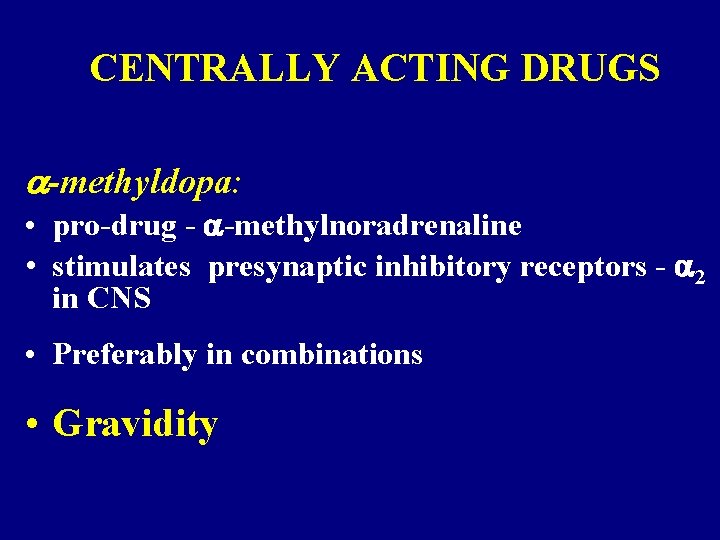 CENTRALLY ACTING DRUGS

$\alpha$-methyldopa:

• pro-drug - $\alpha$-methylnoradrenaline
• stimulates presynaptic inhibitory receptors - $\alpha_2$ in CNS

• Preferably in combinations

• Gravidity